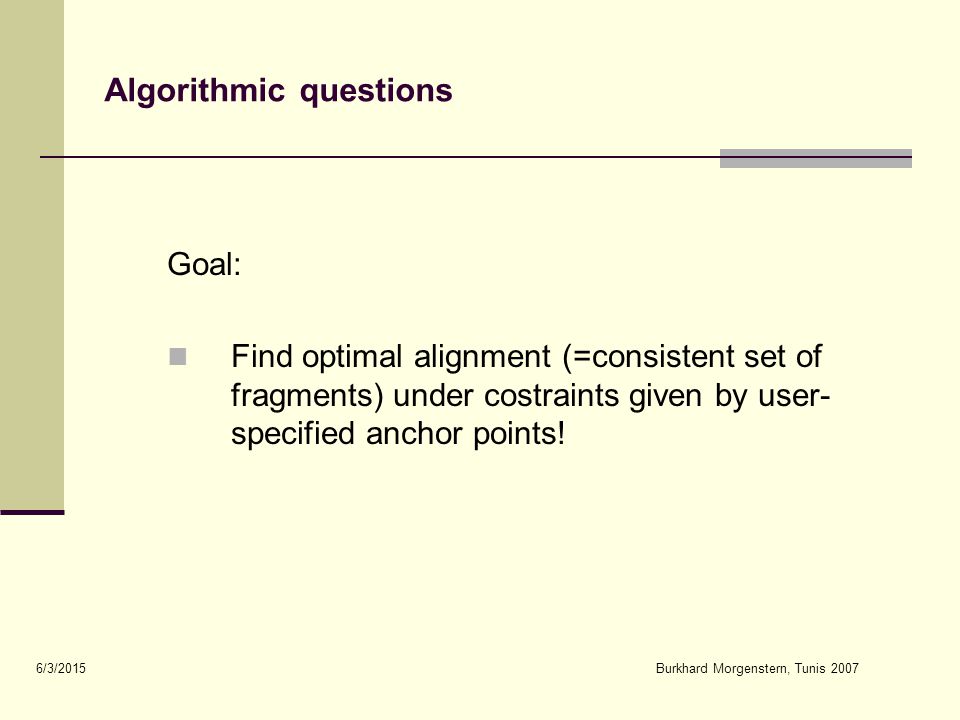 Algorithmic questions

Goal:

Find optimal alignment (=consistent set of fragments) under costraints given by user-specified anchor points!

6/3/2015

Burkhard Morgenstern, Tunis 2007